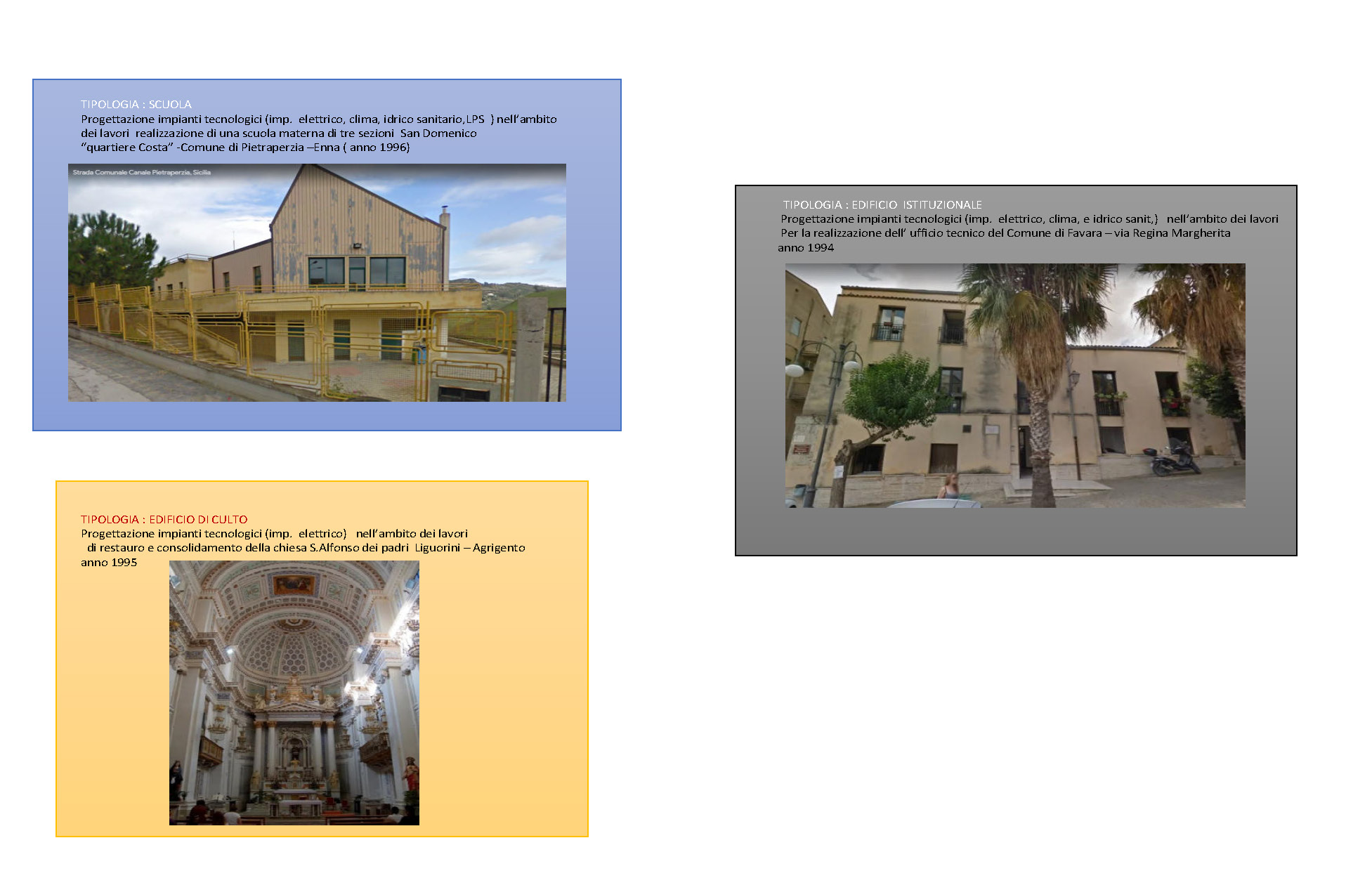 TIPOLOGIA : SCUOLA
Progettazione impianti tecnologici (imp. elettrico, clima, idrico sanitario,LPS ) nell'ambito dei lavori realizzazione di una scuola materna di tre sezioni San Domenico "quartiere Costa" -Comune di Pietraperzia –Enna ( anno 1996)

Strada Comunale Canale Pietraperzia, Sicilia

TIPOLOGIA : EDIFICIO DI CULTO
Progettazione impianti tecnologici (imp. elettrico) nell'ambito dei lavori di restauro e consolidamento della chiesa S.Alfonso dei padri Liguorini – Agrigento anno 1995

TIPOLOGIA : EDIFICIO ISTITUZIONALE
Progettazione impianti tecnologici (imp. elettrico, clima, e idrico sanit,) nell'ambito dei lavori Per la realizzazione dell' ufficio tecnico del Comune di Favara – via Regina Margherita anno 1994